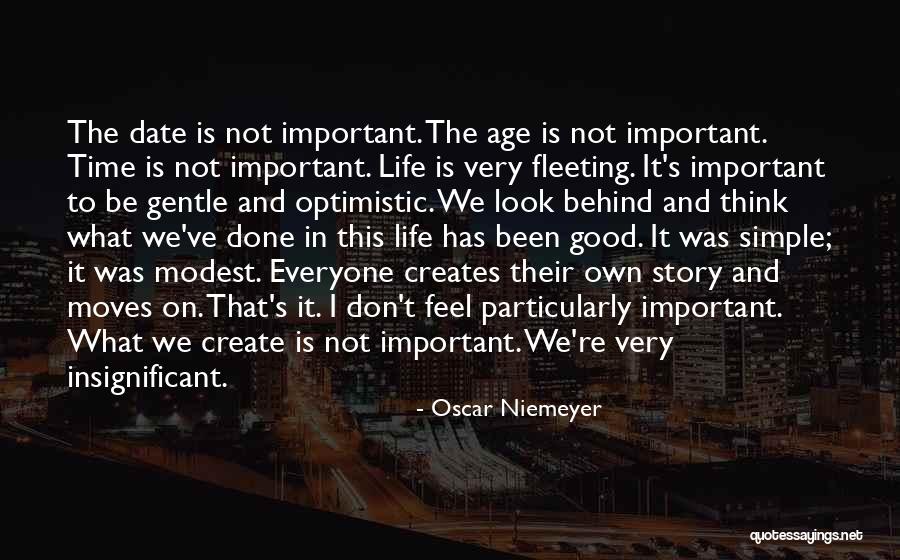 The date is not important. The age is not important. Time is not important. Life is very fleeting. It's important to be gentle and optimistic. We look behind and think what we've done in this life has been good. It was simple; it was modest. Everyone creates their own story and moves on. That's it. I don't feel particularly important. What we create is not important. We're very insignificant.

- Oscar Niemeyer

quotessayings.net